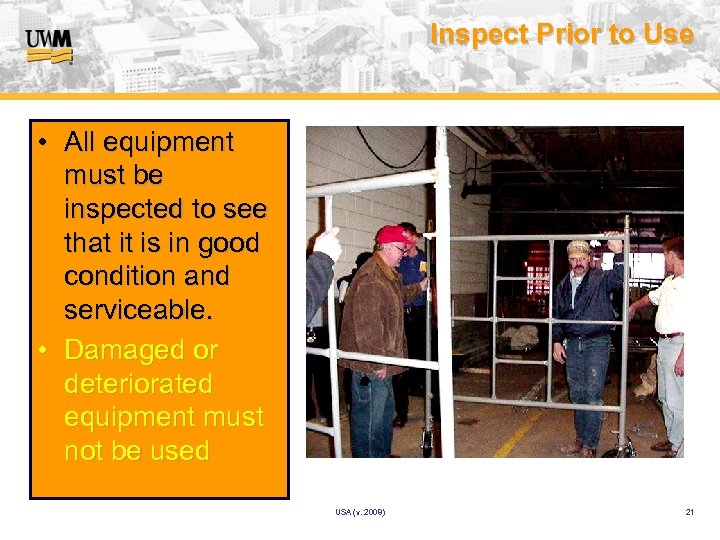 UWM

Inspect Prior to Use

• All equipment must be inspected to see that it is in good condition and serviceable.
• Damaged or deteriorated equipment must not be used

USA (v. 2008)

21